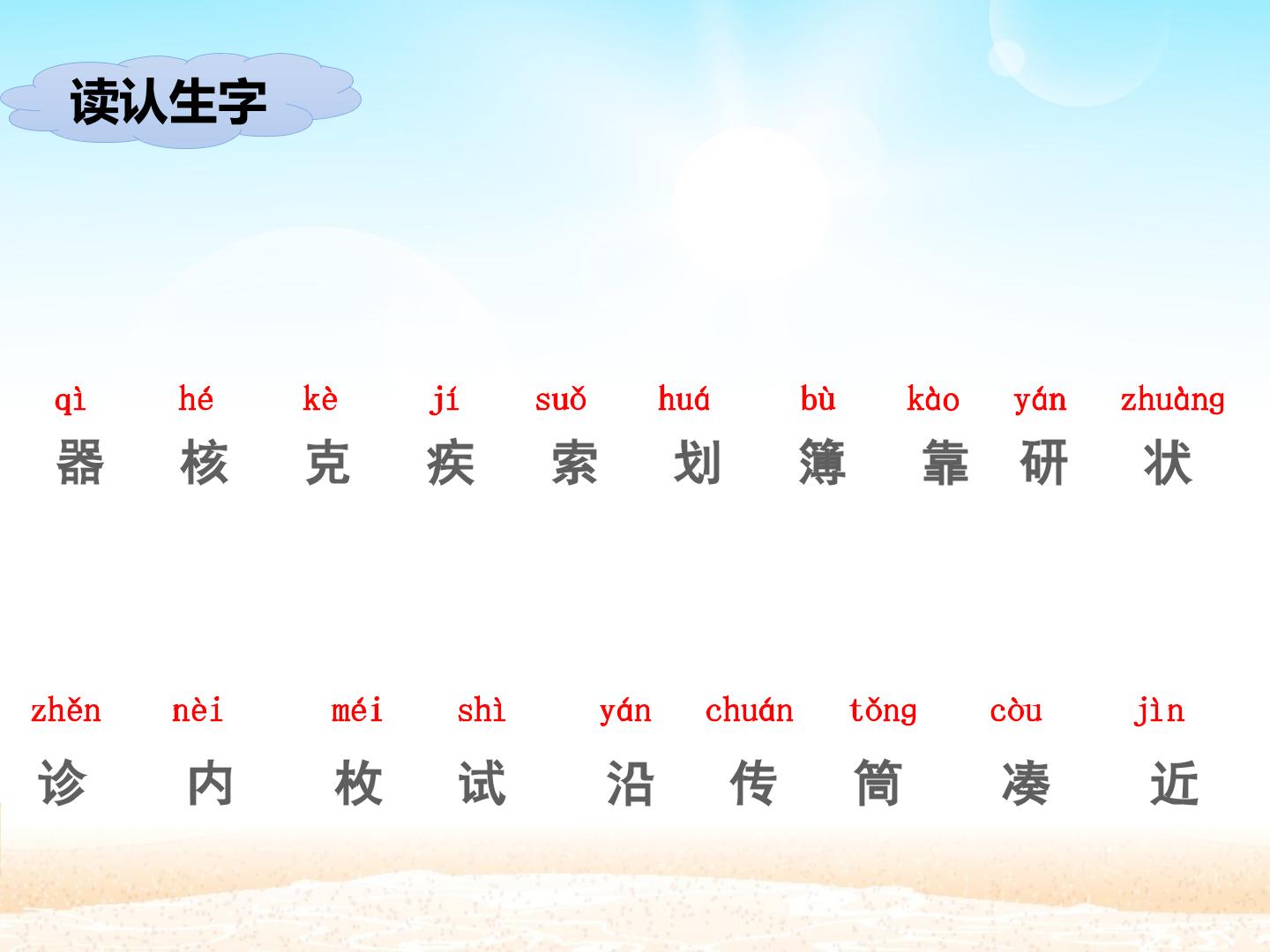 读认生字

qì hé kè jí suǒ huá bù kào yán zhuàng
器 核 克 疾 索 划 簿 靠 研 状

zhěn nèi méi shì yán chuán tǒng còu jìn
诊 内 枚 试 沿 传 筒 凑 近